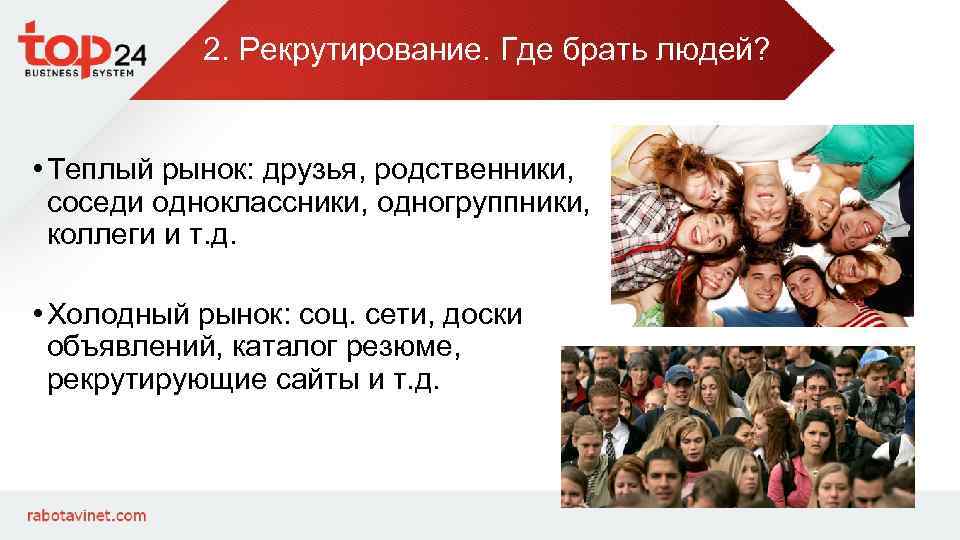 top24
BUSINESS SYSTEM

2. Рекрутирование. Где брать людей?

• Теплый рынок: друзья, родственники, соседи одноклассники, одногруппники, коллеги и т.д.

• Холодный рынок: соц. сети, доски объявлений, каталог резюме, рекрутирующие сайты и т.д.

rabotavinet.com